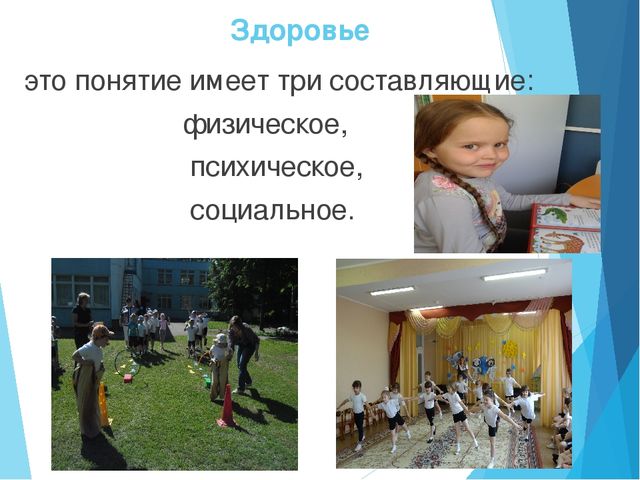 Здоровье

это понятие имеет три составляющие:

физическое,

психическое,

социальное.